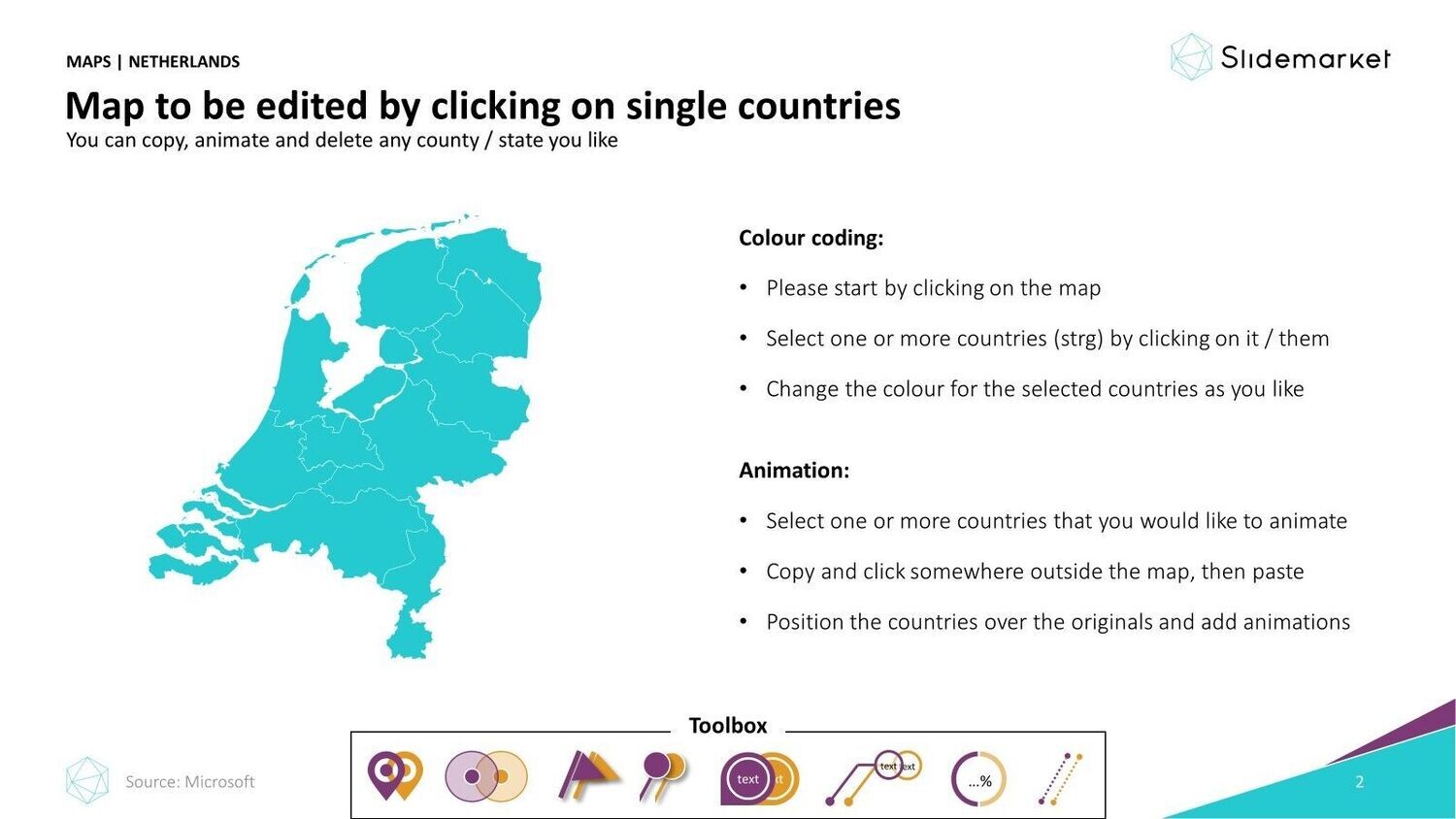 MAPS | NETHERLANDS

Slidemarket

Map to be edited by clicking on single countries

You can copy, animate and delete any county / state you like

Colour coding:

• Please start by clicking on the map
• Select one or more countries (strg) by clicking on it / them
• Change the colour for the selected countries as you like

Animation:

• Select one or more countries that you would like to animate
• Copy and click somewhere outside the map, then paste
• Position the countries over the originals and add animations

Toolbox

text

text text

...%

Source: Microsoft

2